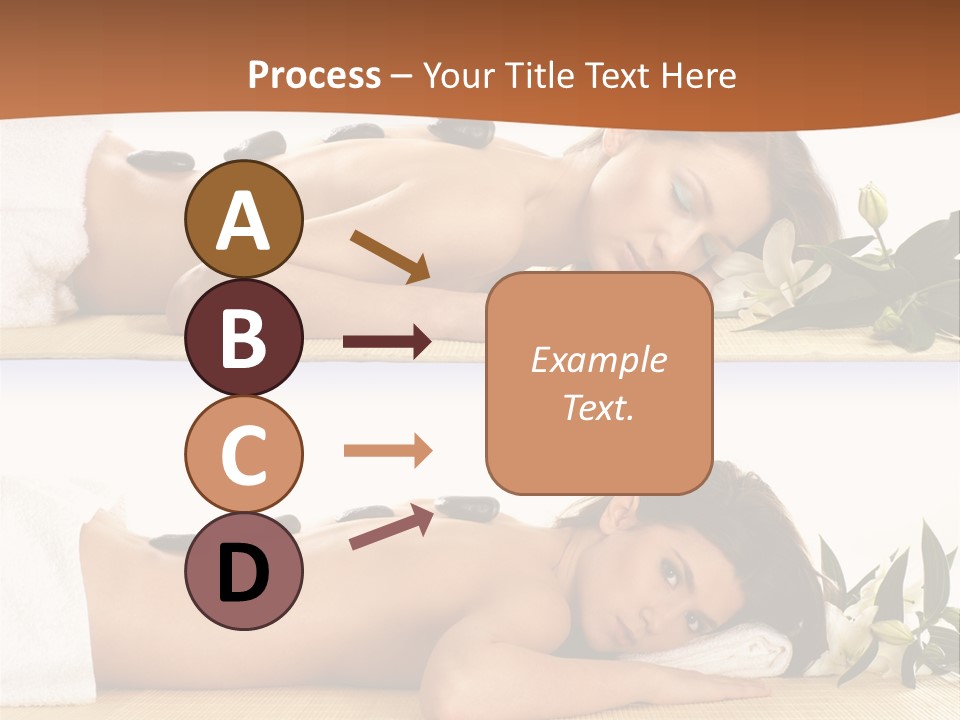 Process – Your Title Text Here

A

B

C

D

Example Text.